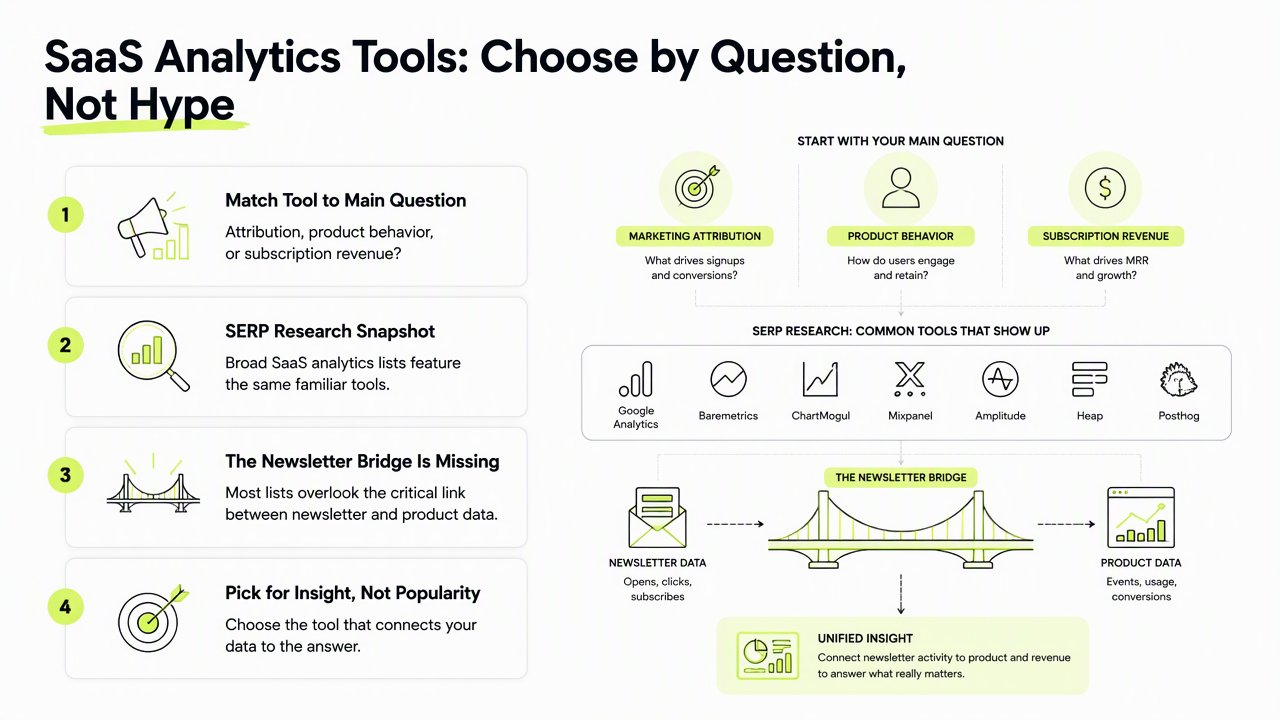 SaaS Analytics Tools: Choose by Question, Not Hype

1
Match Tool to Main Question
Attribution, product behavior, or subscription revenue?

2
SERP Research Snapshot
Broad SaaS analytics lists feature the same familiar tools.

3
The Newsletter Bridge Is Missing
Most lists overlook the critical link between newsletter and product data.

4
Pick for Insight, Not Popularity
Choose the tool that connects your data to the answer.

START WITH YOUR MAIN QUESTION

MARKETING ATTRIBUTION
What drives signups and conversions?

PRODUCT BEHAVIOR
How do users engage and retain?

SUBSCRIPTION REVENUE
What drives MRR and growth?

SERP RESEARCH: COMMON TOOLS THAT SHOW UP

Google Analytics
Baremetrics
ChartMogul
Mixpanel
Amplitude
Heap
Posthog

THE NEWSLETTER BRIDGE

NEWSLETTER DATA
Opens, clicks, subscribes

PRODUCT DATA
Events, usage, conversions

UNIFIED INSIGHT
Connect newsletter activity to product and revenue to answer what really matters.